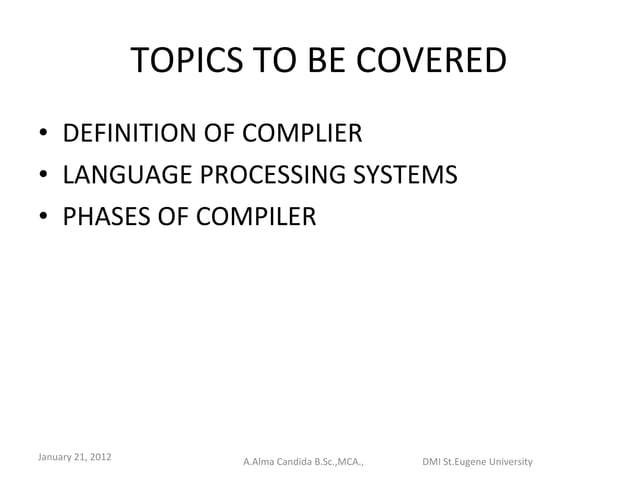 TOPICS TO BE COVERED

• DEFINITION OF COMPLIER
• LANGUAGE PROCESSING SYSTEMS
• PHASES OF COMPILER

January 21, 2012

A.Alma Candida B.Sc.,MCA.,

DMI St.Eugene University